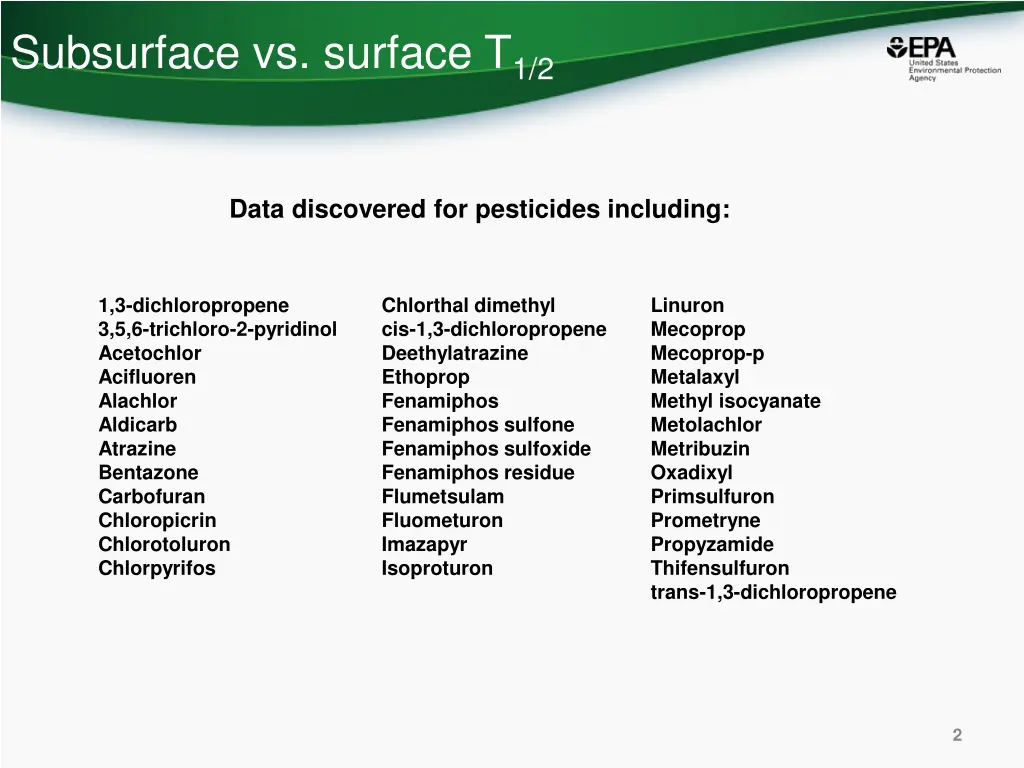 Subsurface vs. surface $T_{1/2}$

EPA
United States Environmental Protection Agency

Data discovered for pesticides including:

1,3-dichloropropene
3,5,6-trichloro-2-pyridinol
Acetochlor
Acifluoren
Alachlor
Aldicarb
Atrazine
Bentazone
Carbofuran
Chloropicrin
Chlorotoluron
Chlorpyrifos

Chlorthal dimethyl
cis-1,3-dichloropropene
Deethylatrazine
Ethoprop
Fenamiphos
Fenamiphos sulfone
Fenamiphos sulfoxide
Fenamiphos residue
Flumetsulam
Fluometuron
Imazapyr
Isoproturon

Linuron
Mecoprop
Mecoprop-p
Metalaxyl
Methyl isocyanate
Metolachlor
Metribuzin
Oxadixyl
Primsulfuron
Prometryne
Propyzamide
Thifensulfuron
trans-1,3-dichloropropene

2